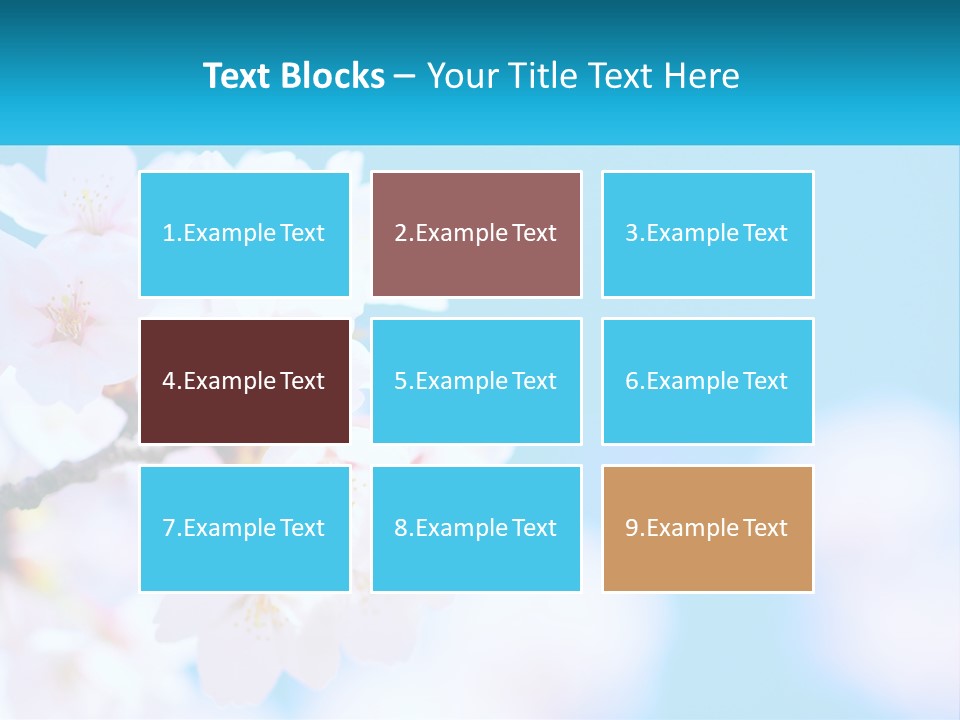 Text Blocks – Your Title Text Here

1.Example Text

2.Example Text

3.Example Text

4.Example Text

5.Example Text

6.Example Text

7.Example Text

8.Example Text

9.Example Text